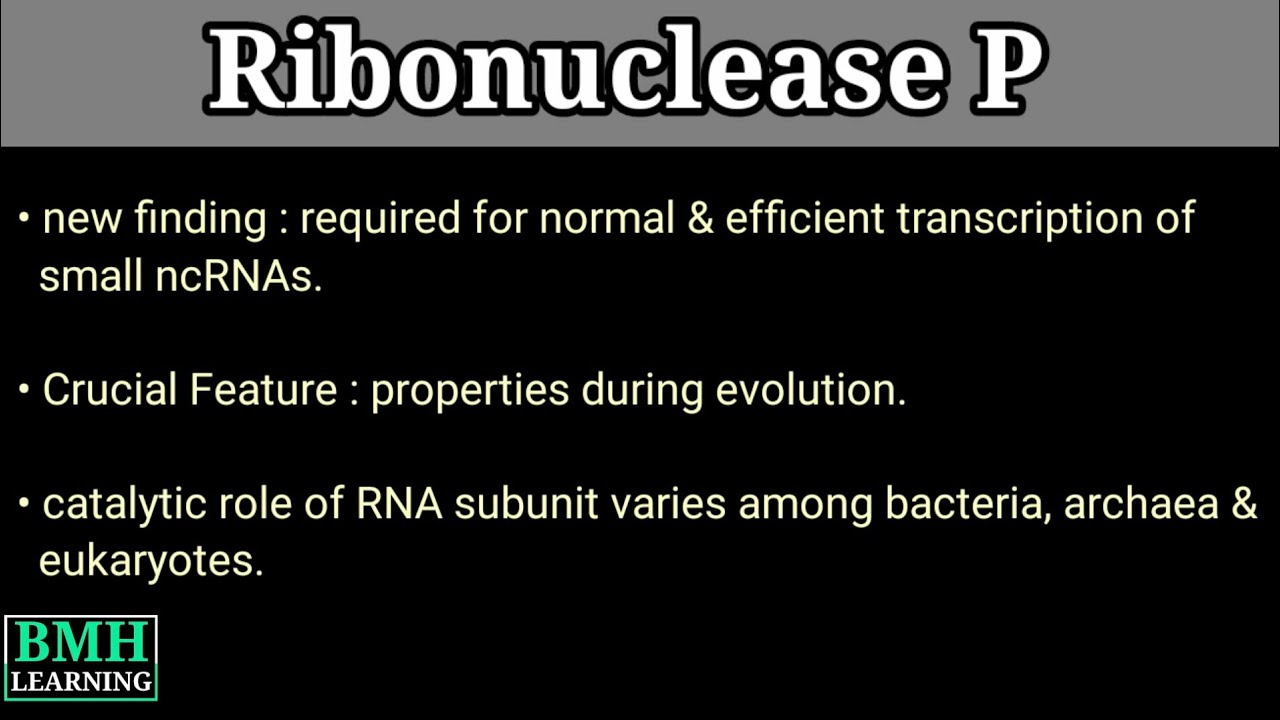 Ribonuclease P

• new finding : required for normal & efficient transcription of small ncRNAs.

• Crucial Feature : properties during evolution.

• catalytic role of RNA subunit varies among bacteria, archaea & eukaryotes.

BMH
LEARNING